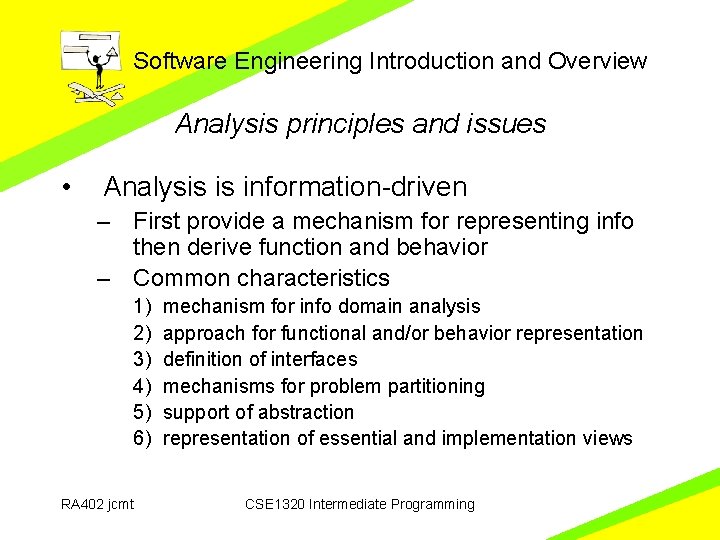 Software Engineering Introduction and Overview

Analysis principles and issues

• Analysis is information-driven
– First provide a mechanism for representing info then derive function and behavior
– Common characteristics
1) mechanism for info domain analysis
2) approach for functional and/or behavior representation
3) definition of interfaces
4) mechanisms for problem partitioning
5) support of abstraction
6) representation of essential and implementation views

RA402 jcmt

CSE1320 Intermediate Programming